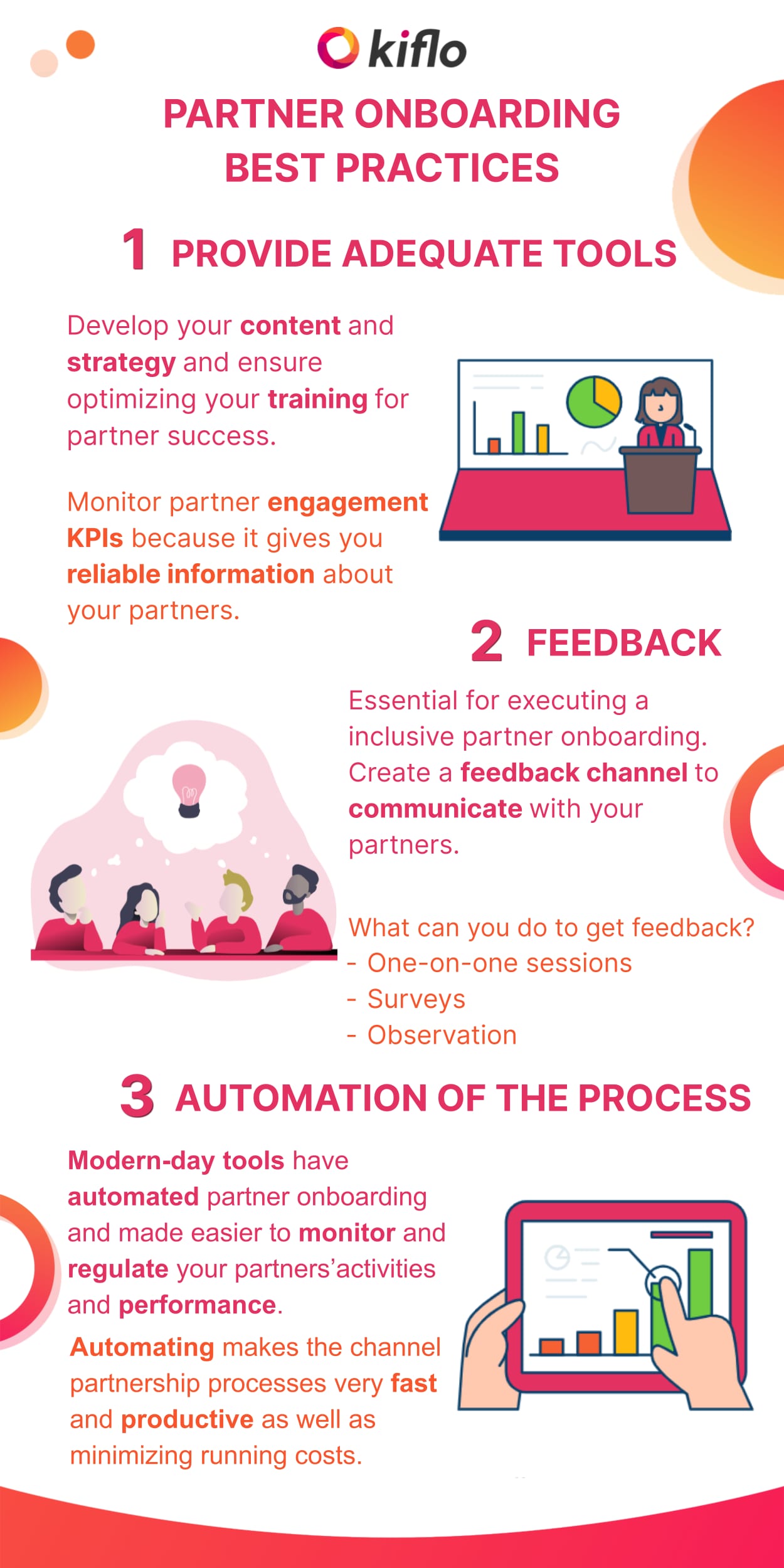 kiflo

PARTNER ONBOARDING BEST PRACTICES

1 PROVIDE ADEQUATE TOOLS

Develop your content and strategy and ensure optimizing your training for partner success.

Monitor partner engagement KPIs because it gives you reliable information about your partners.

2 FEEDBACK

Essential for executing a inclusive partner onboarding. Create a feedback channel to communicate with your partners.

What can you do to get feedback?
- One-on-one sessions
- Surveys
- Observation

3 AUTOMATION OF THE PROCESS

Modern-day tools have automated partner onboarding and made easier to monitor and regulate your partners'activities and performance.

Automating makes the channel partnership processes very fast and productive as well as minimizing running costs.